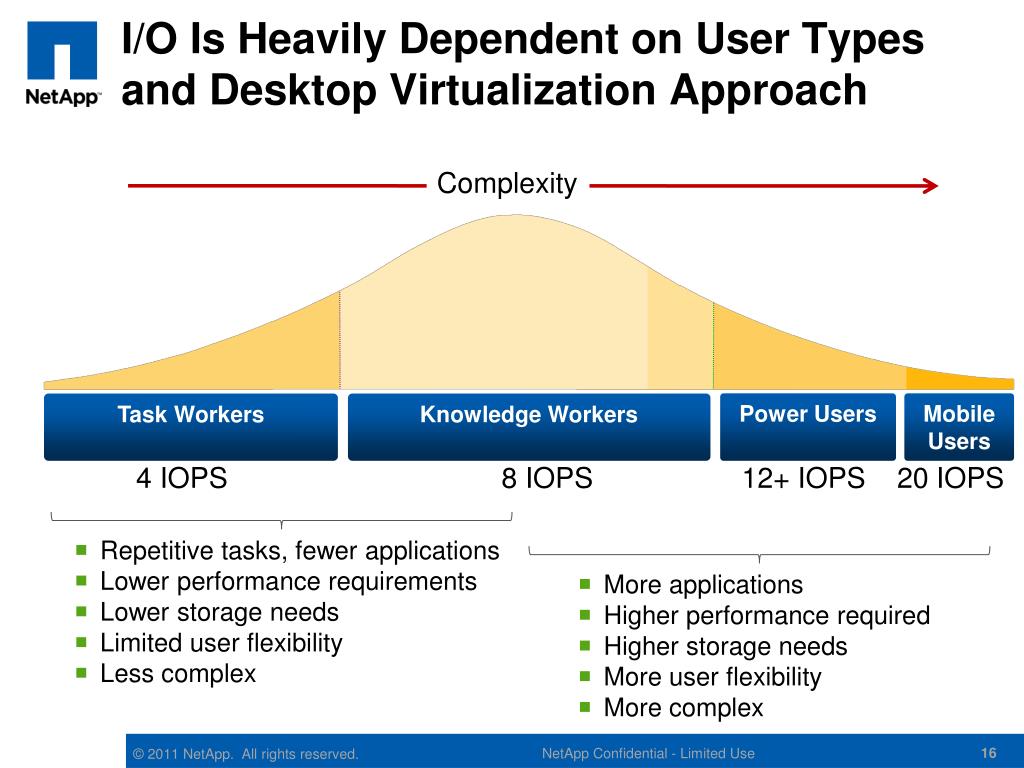 NetApp

I/O Is Heavily Dependent on User Types and Desktop Virtualization Approach

Complexity

Task Workers
Knowledge Workers
Power Users
Mobile Users

4 IOPS
8 IOPS
12+ IOPS
20 IOPS

- Repetitive tasks, fewer applications
- Lower performance requirements
- Lower storage needs
- Limited user flexibility
- Less complex

- More applications
- Higher performance required
- Higher storage needs
- More user flexibility
- More complex

© 2011 NetApp. All rights reserved.
NetApp Confidential - Limited Use
16